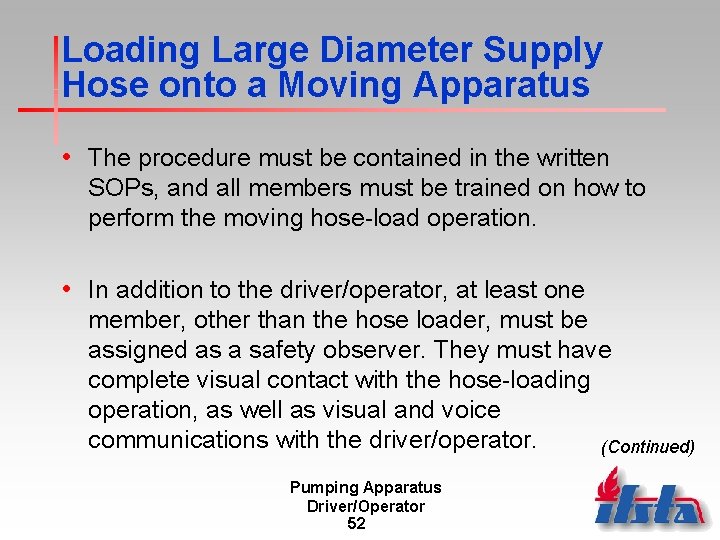 Loading Large Diameter Supply Hose onto a Moving Apparatus

• The procedure must be contained in the written SOPs, and all members must be trained on how to perform the moving hose-load operation.

• In addition to the driver/operator, at least one member, other than the hose loader, must be assigned as a safety observer. They must have complete visual contact with the hose-loading operation, as well as visual and voice communications with the driver/operator.

(Continued)

Pumping Apparatus Driver/Operator
52

ifsta